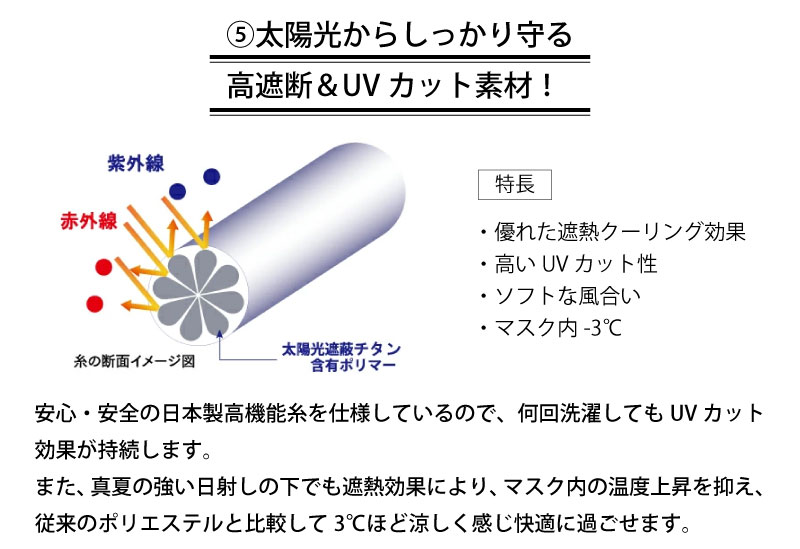 ⑤太陽光からしっかり守る

高遮断＆UV カット素材！

紫外線

赤外線

糸の断面イメージ図

太陽光遮蔽チタン含有ポリマー

特長

・優れた遮熱クーリング効果
・高い UV カット性
・ソフトな風合い
・マスク内 -3℃

安心・安全の日本製高機能糸を仕様しているので、何回洗濯しても UV カット効果が持続します。
また、真夏の強い日射しの下でも遮熱効果により、マスク内の温度上昇を抑え、従来のポリエステルと比較して 3℃ほど涼しく感じ快適に過ごせます。